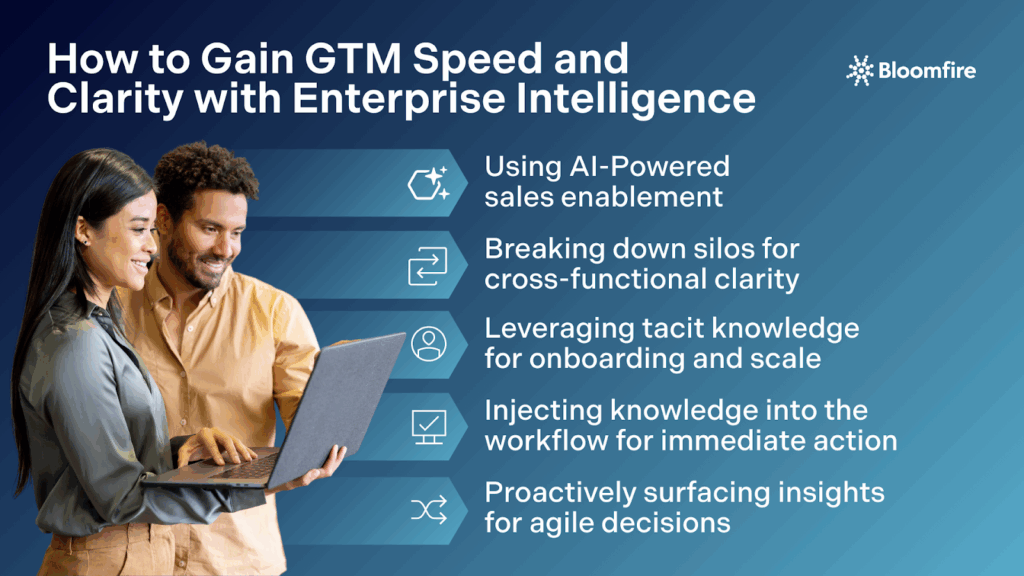 How to Gain GTM Speed and Clarity with Enterprise Intelligence

Bloomfire

Using AI-Powered sales enablement

Breaking down silos for cross-functional clarity

Leveraging tacit knowledge for onboarding and scale

Injecting knowledge into the workflow for immediate action

Proactively surfacing insights for agile decisions